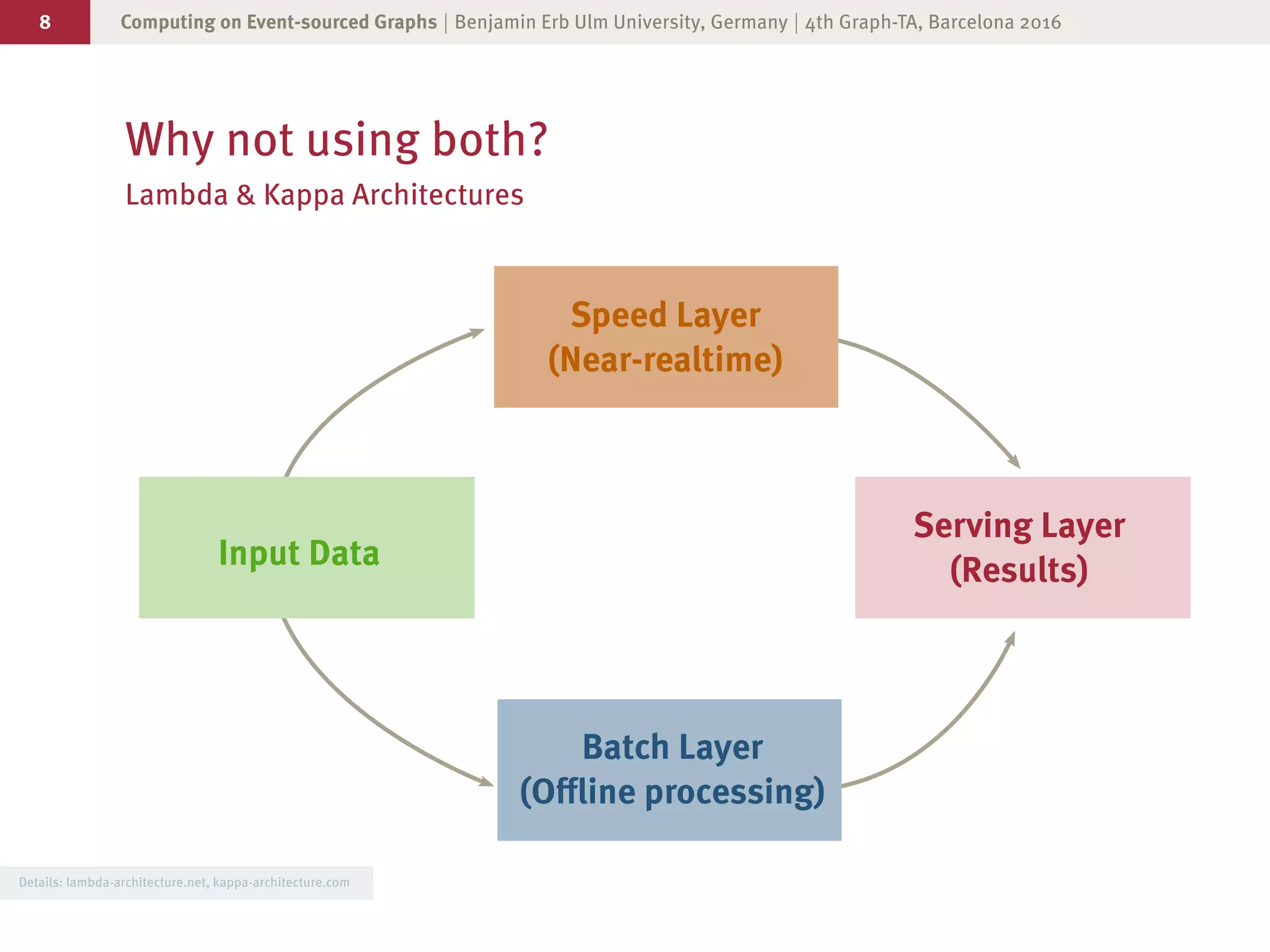 8 Computing on Event-sourced Graphs | Benjamin Erb Ulm University, Germany | 4th Graph-TA, Barcelona 2016

Why not using both?

Lambda & Kappa Architectures

Speed Layer
(Near-realtime)

Input Data

Serving Layer
(Results)

Batch Layer
(Offline processing)

Details: lambda-architecture.net, kappa-architecture.com